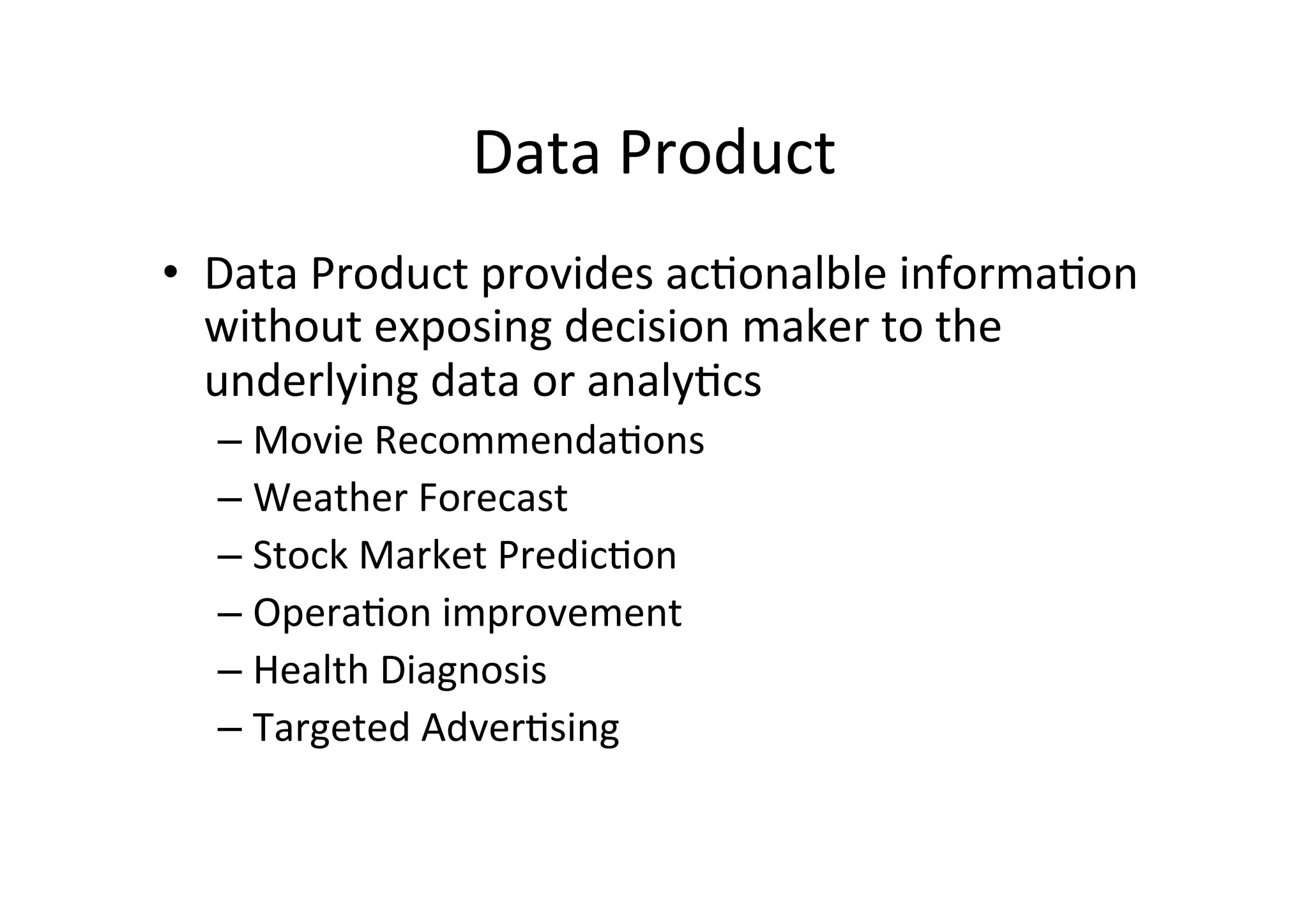 Data Product

• Data Product provides actionalble information without exposing decision maker to the underlying data or analytics
– Movie Recommendations
– Weather Forecast
– Stock Market Prediction
– Operation improvement
– Health Diagnosis
– Targeted Advertising